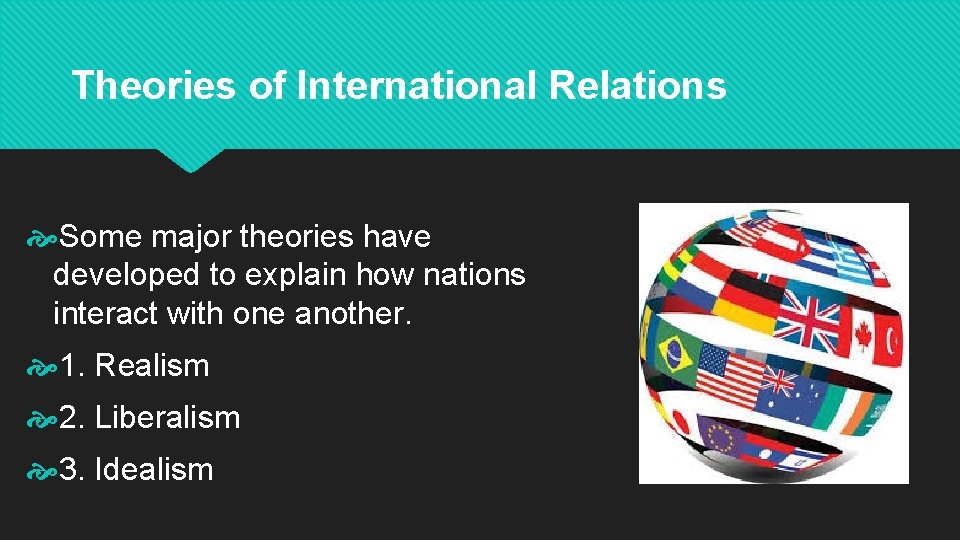 Theories of International Relations

Some major theories have developed to explain how nations interact with one another.

1. Realism

2. Liberalism

3. Idealism